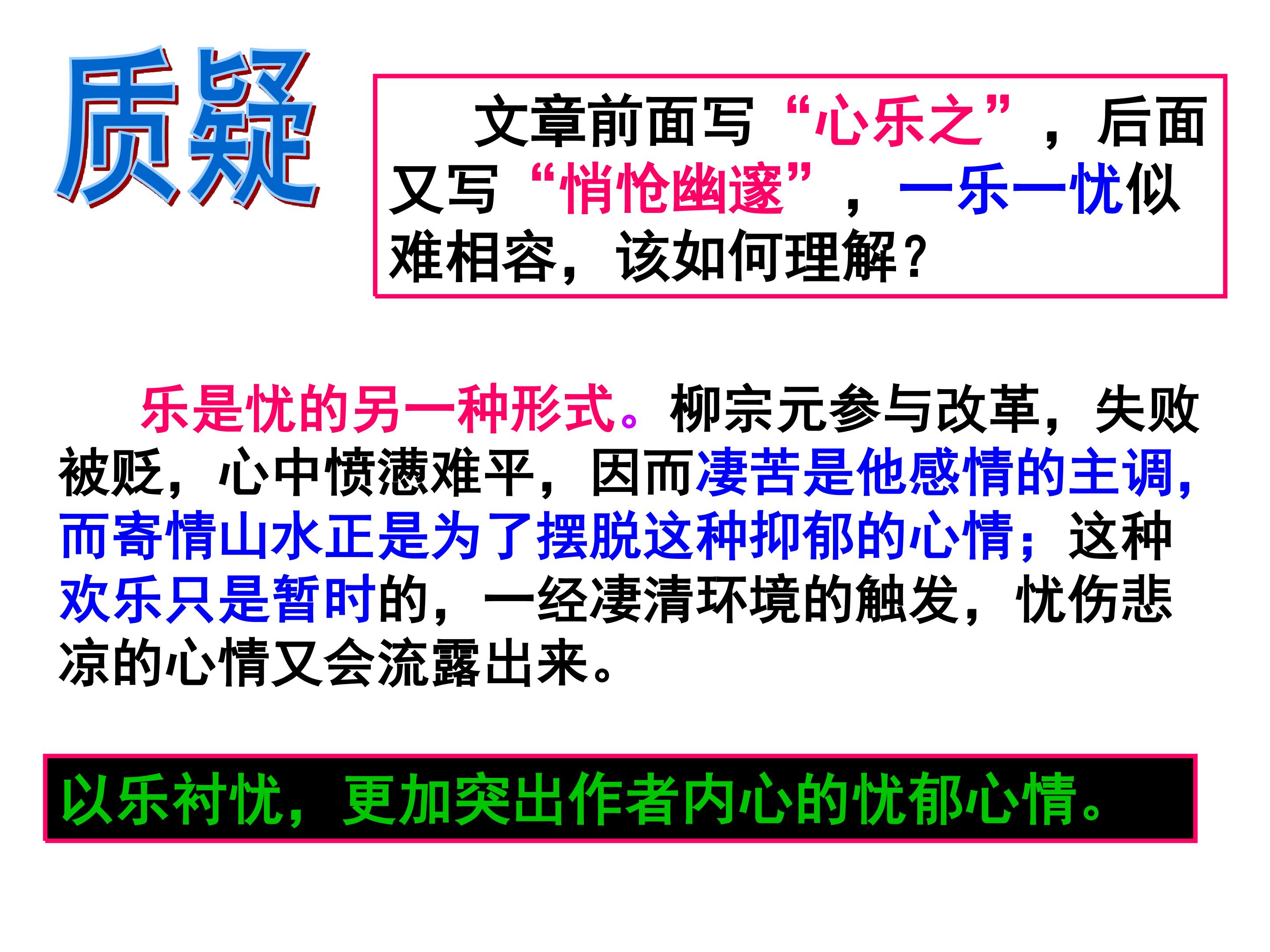 质疑

文章前面写“心乐之”，后面又写“悄怆幽邃”，一乐一忧似难相容，该如何理解？

乐是忧的另一种形式。柳宗元参与改革，失败被贬，心中愤懑难平，因而凄苦是他感情的主调，而寄情山水正是为了摆脱这种抑郁的心情；这种欢乐只是暂时的，一经凄清环境的触发，忧伤悲凉的心情又会流露出来。

以乐衬忧，更加突出作者内心的忧郁心情。